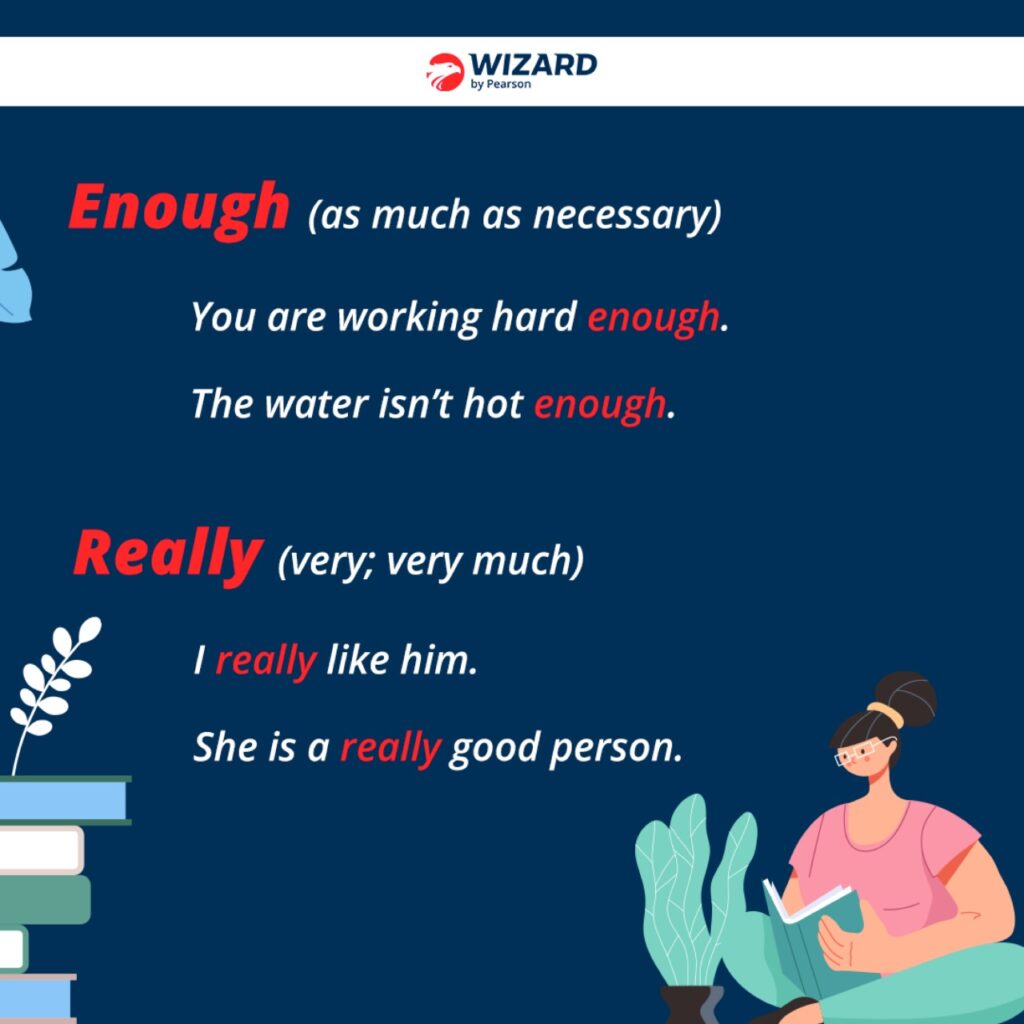 WIZARD
by Pearson

Enough (as much as necessary)

You are working hard enough.

The water isn't hot enough.

Really (very; very much)

I really like him.

She is a really good person.